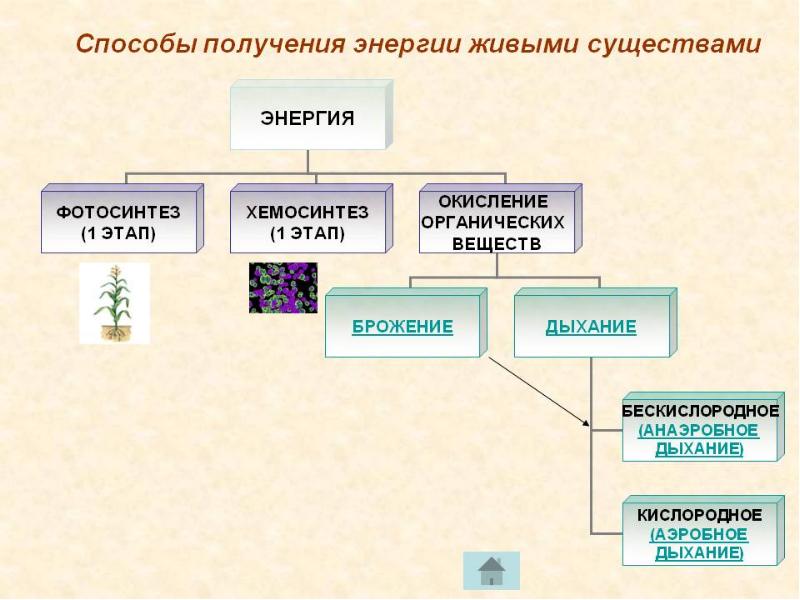 Способы получения энергии живыми существами

ЭНЕРГИЯ

ФОТОСИНТЕЗ (1 ЭТАП)

ХЕМОСИНТЕЗ (1 ЭТАП)

ОКИСЛЕНИЕ ОРГАНИЧЕСКИХ ВЕЩЕСТВ

БРОЖЕНИЕ

ДЫХАНИЕ

БЕСКИСЛОРОДНОЕ (АНАЭРОБНОЕ ДЫХАНИЕ)

КИСЛОРОДНОЕ (АЭРОБНОЕ ДЫХАНИЕ)